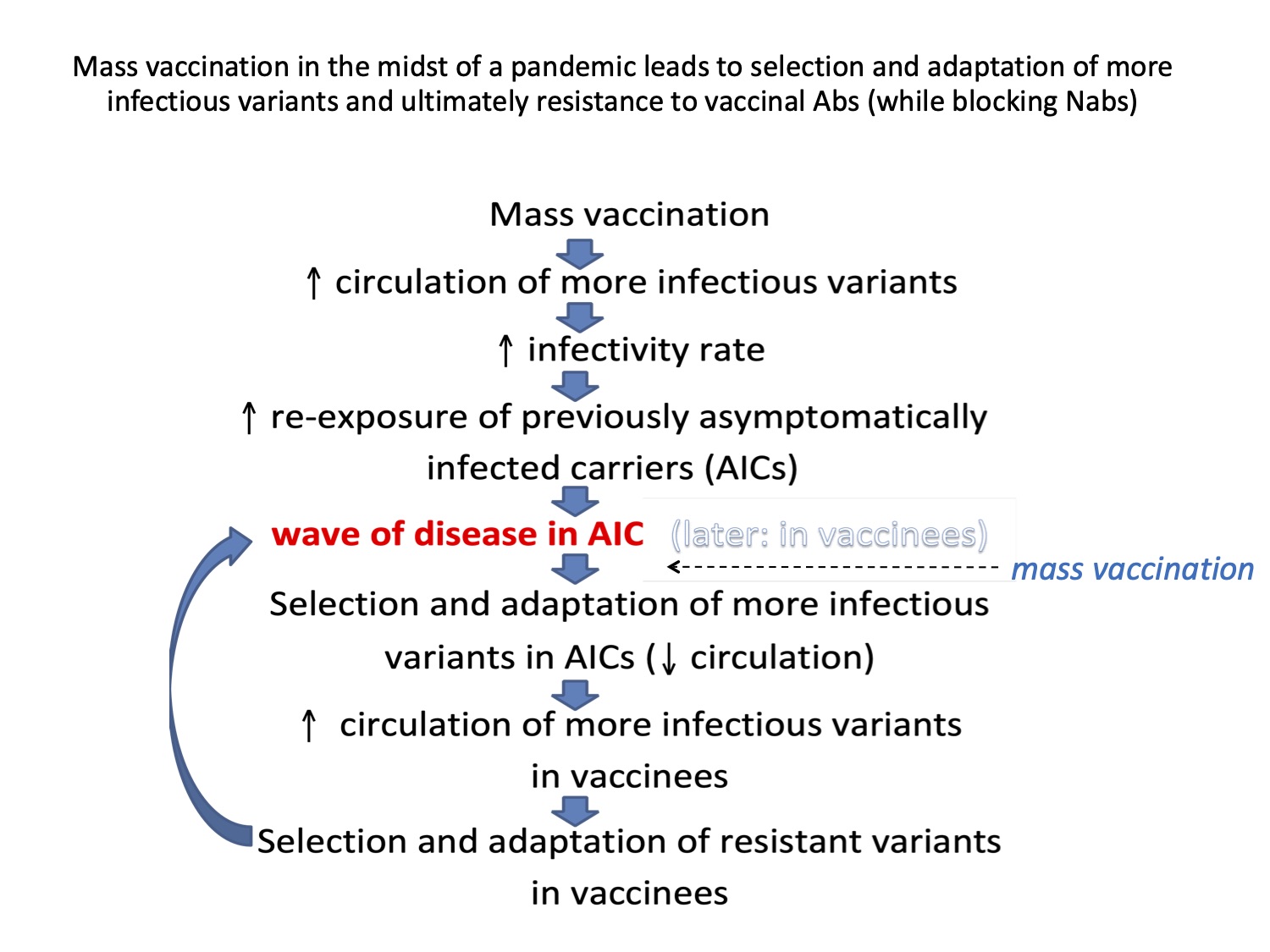 Mass vaccination in the midst of a pandemic leads to selection and adaptation of more infectious variants and ultimately resistance to vaccinal Abs (while blocking Nabs)

Mass vaccination

↑ circulation of more infectious variants

↑ infectivity rate

↑ re-exposure of previously asymptomatically infected carriers (AICs)

wave of disease in AIC (later: in vaccinees)

mass vaccination

Selection and adaptation of more infectious variants in AICs (↓ circulation)

↑ circulation of more infectious variants in vaccinees

Selection and adaptation of resistant variants in vaccinees